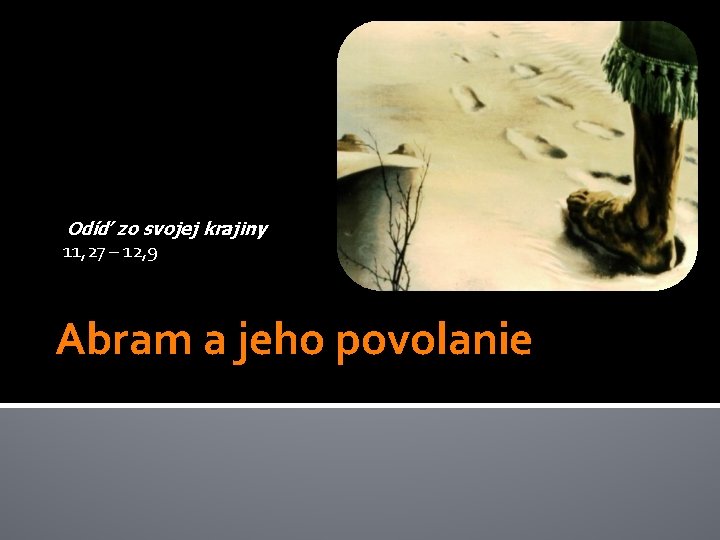 Odíď zo svojej krajiny
11,27 – 12,9

Abram a jeho povolanie